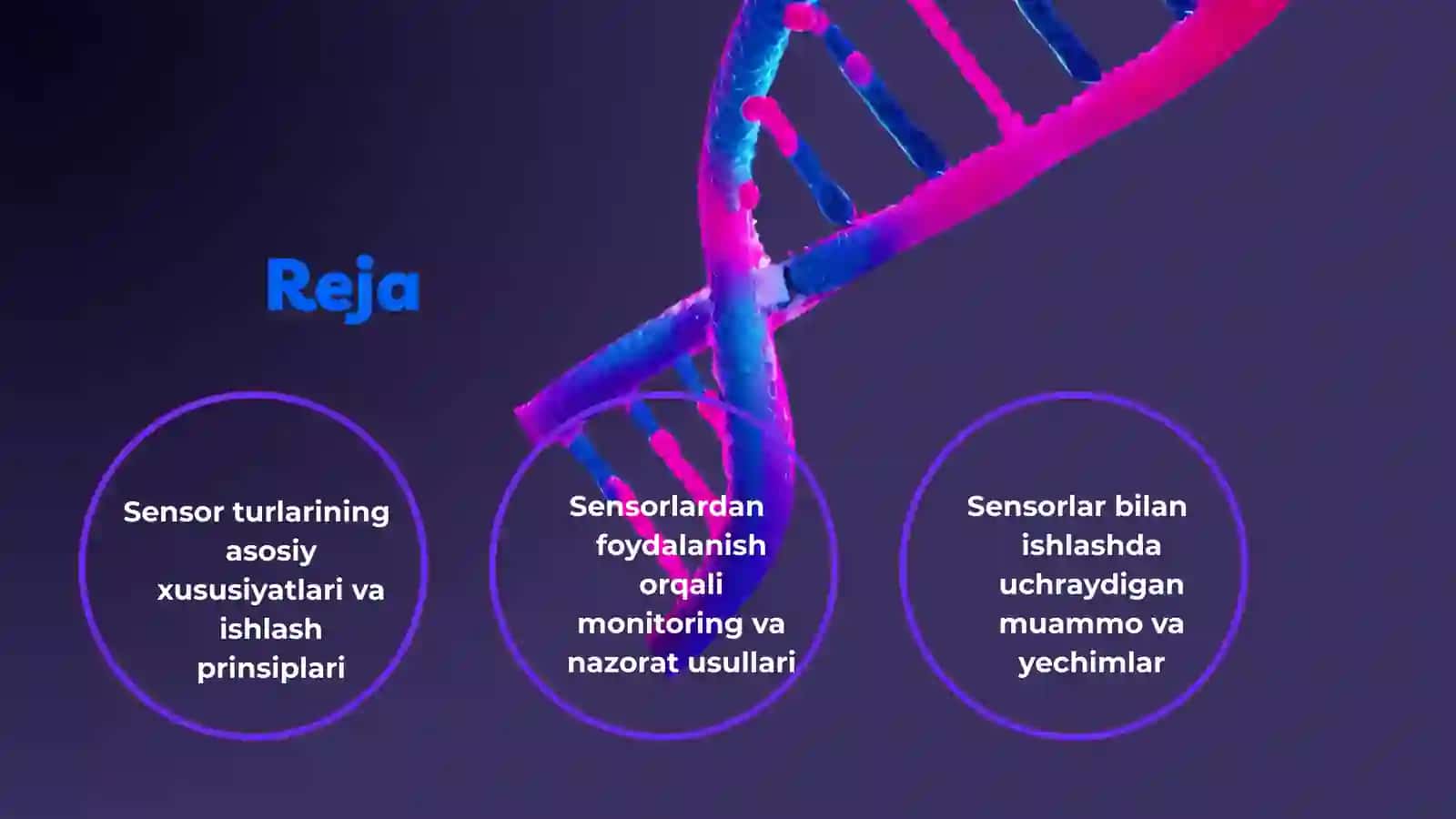 Reja

Sensor turlarining asosiy xususiyatlari va ishlash prinsiplari

Sensorlardan foydalanish orqali monitoring va nazorat usullari

Sensorlar bilan ishlashda uchraydigan muammo va yechimlar